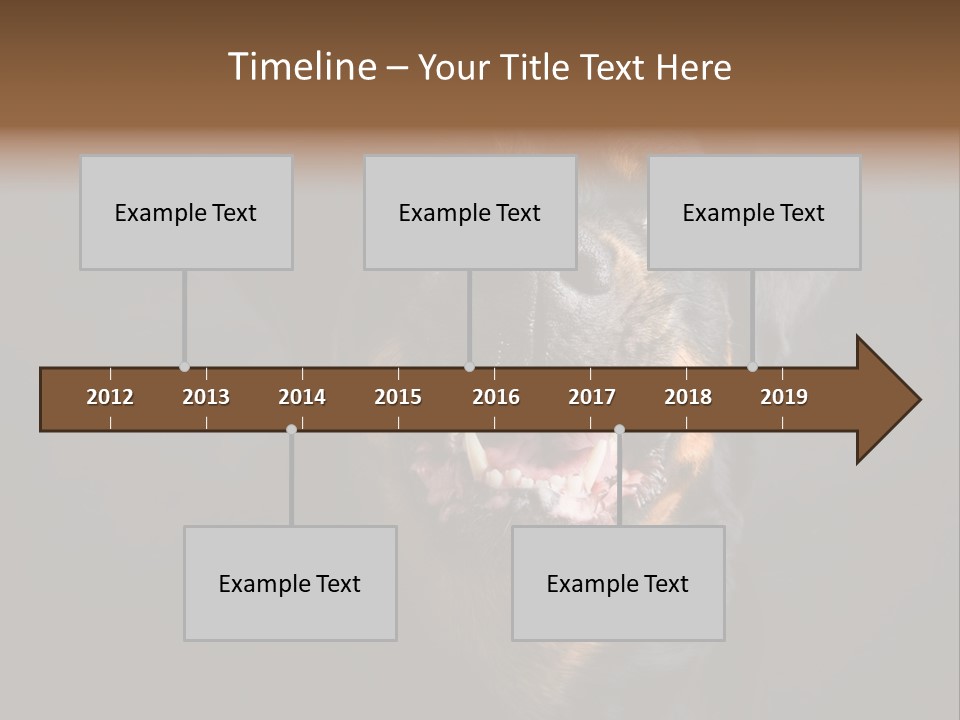 Timeline – Your Title Text Here

Example Text

Example Text

Example Text

2012 2013 2014 2015 2016 2017 2018 2019

Example Text

Example Text